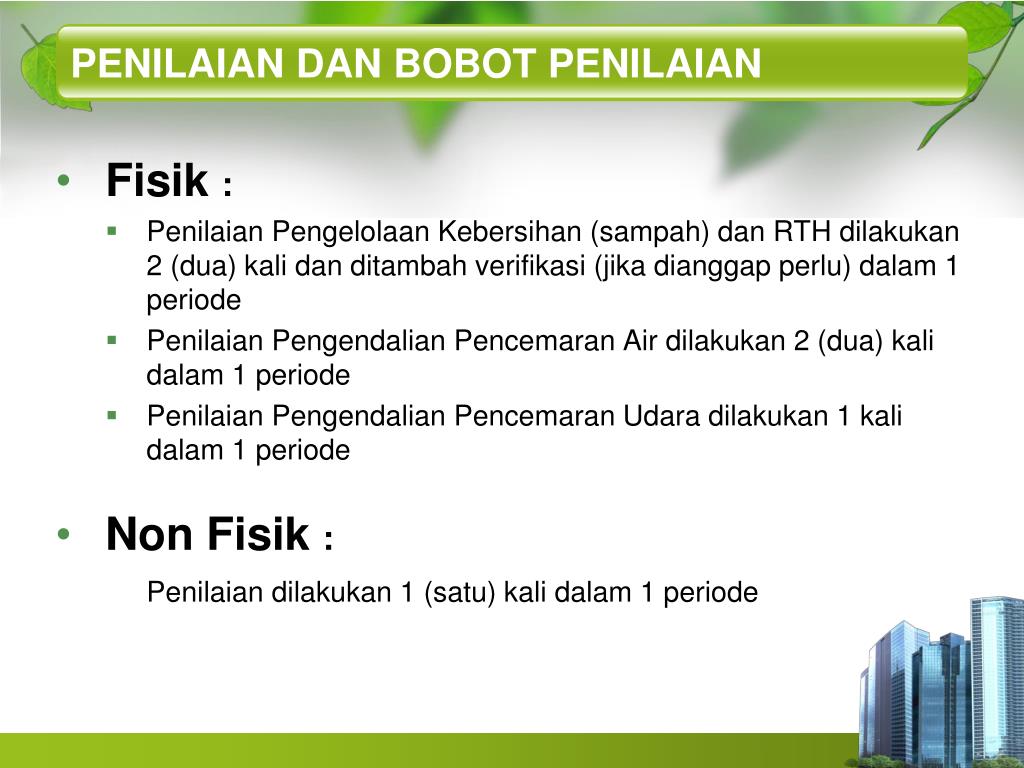 PENILAIAN DAN BOBOT PENILAIAN

• Fisik :

▪ Penilaian Pengelolaan Kebersihan (sampah) dan RTH dilakukan 2 (dua) kali dan ditambah verifikasi (jika dianggap perlu) dalam 1 periode

▪ Penilaian Pengendalian Pencemaran Air dilakukan 2 (dua) kali dalam 1 periode

▪ Penilaian Pengendalian Pencemaran Udara dilakukan 1 kali dalam 1 periode

• Non Fisik :

Penilaian dilakukan 1 (satu) kali dalam 1 periode